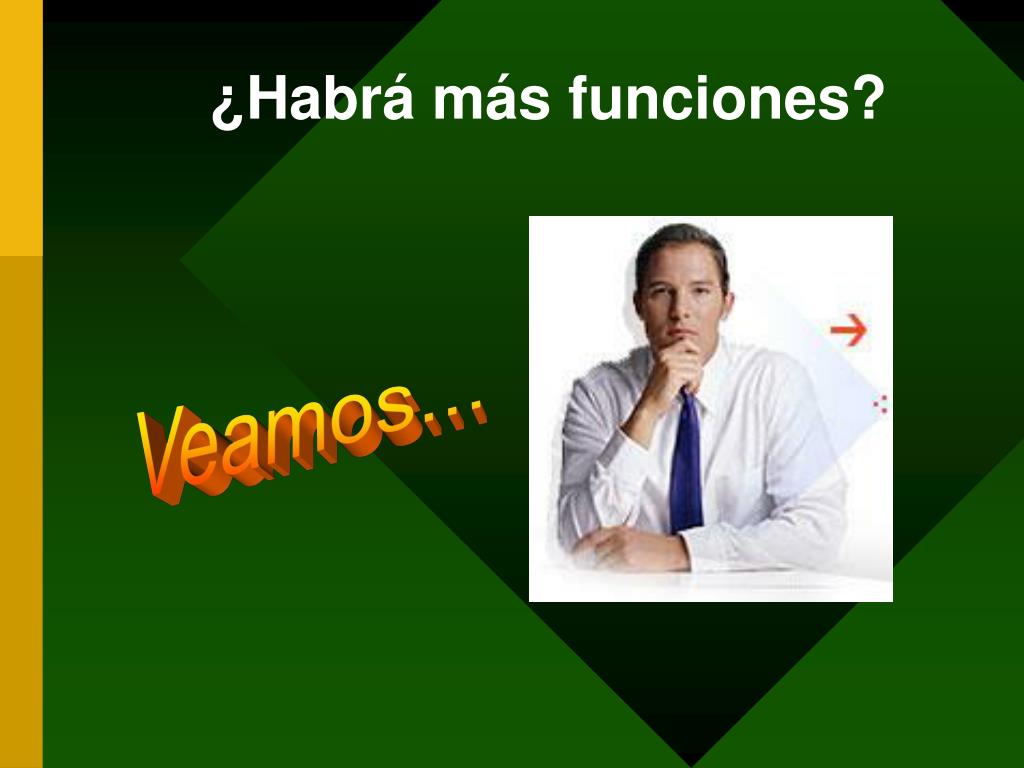 ¿Habrá más funciones?

Veamos…